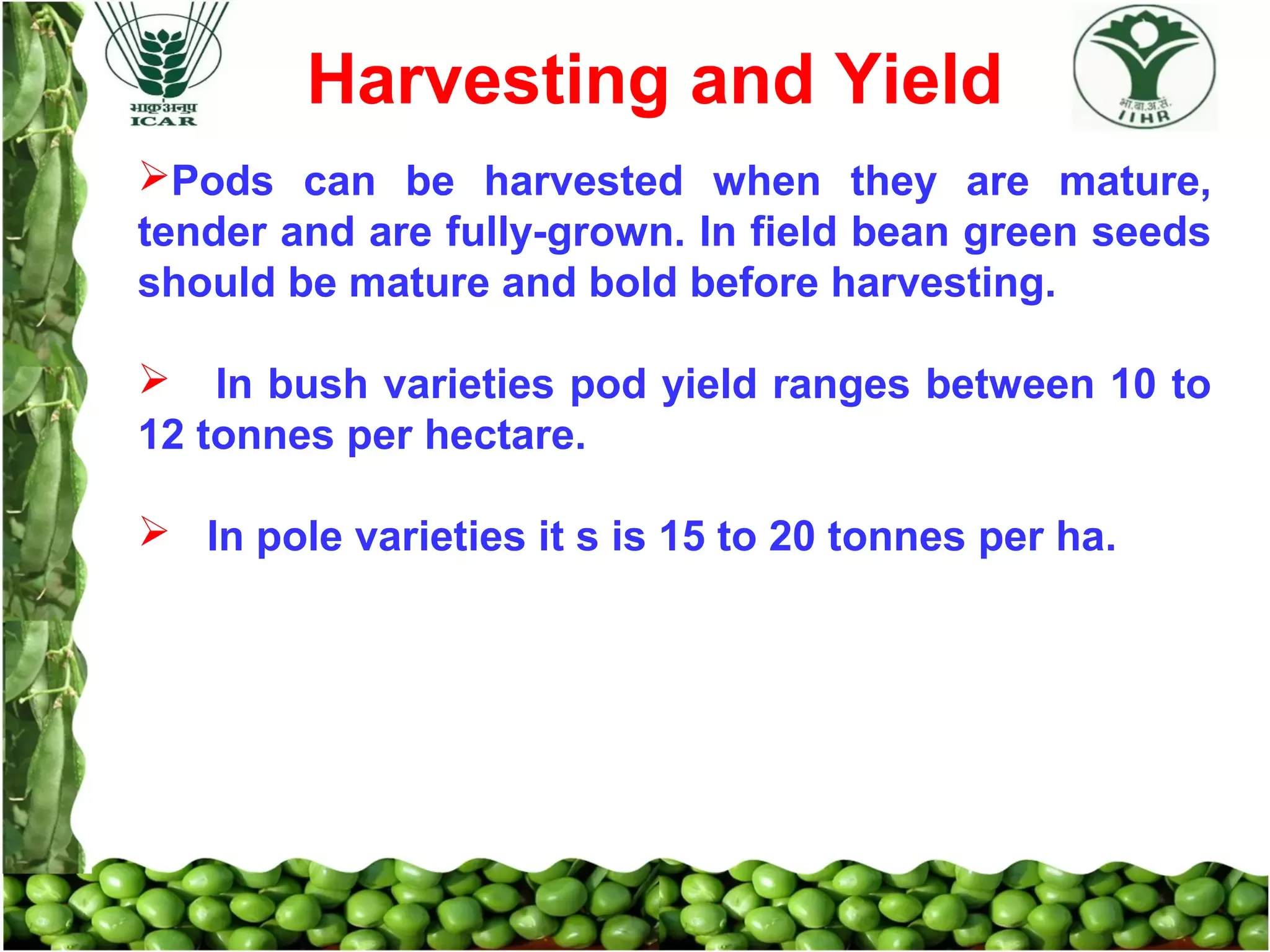 भाकृअनुप
ICAR

Harvesting and Yield

भा.बा.अ.सं.
IIHR

➢Pods can be harvested when they are mature, tender and are fully-grown. In field bean green seeds should be mature and bold before harvesting.

➢ In bush varieties pod yield ranges between 10 to 12 tonnes per hectare.

➢ In pole varieties it s is 15 to 20 tonnes per ha.